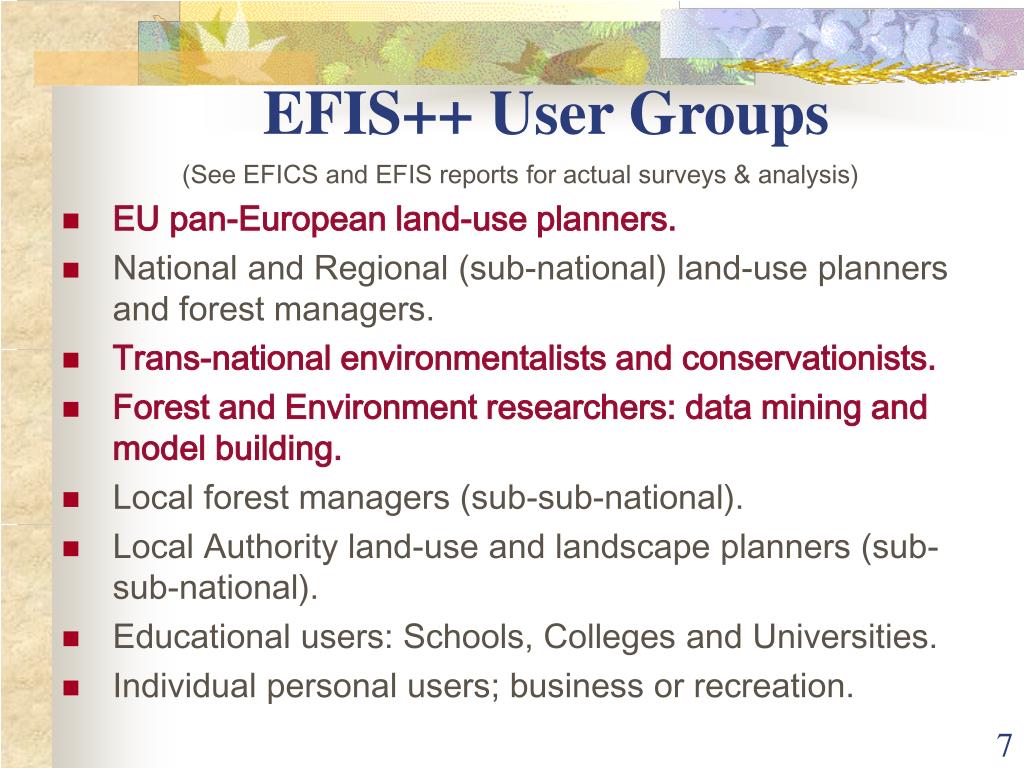 EFIS++ User Groups

(See EFICS and EFIS reports for actual surveys & analysis)

- EU pan-European land-use planners.
- National and Regional (sub-national) land-use planners and forest managers.
- Trans-national environmentalists and conservationists.
- Forest and Environment researchers: data mining and model building.
- Local forest managers (sub-sub-national).
- Local Authority land-use and landscape planners (sub-sub-national).
- Educational users: Schools, Colleges and Universities.
- Individual personal users; business or recreation.

7